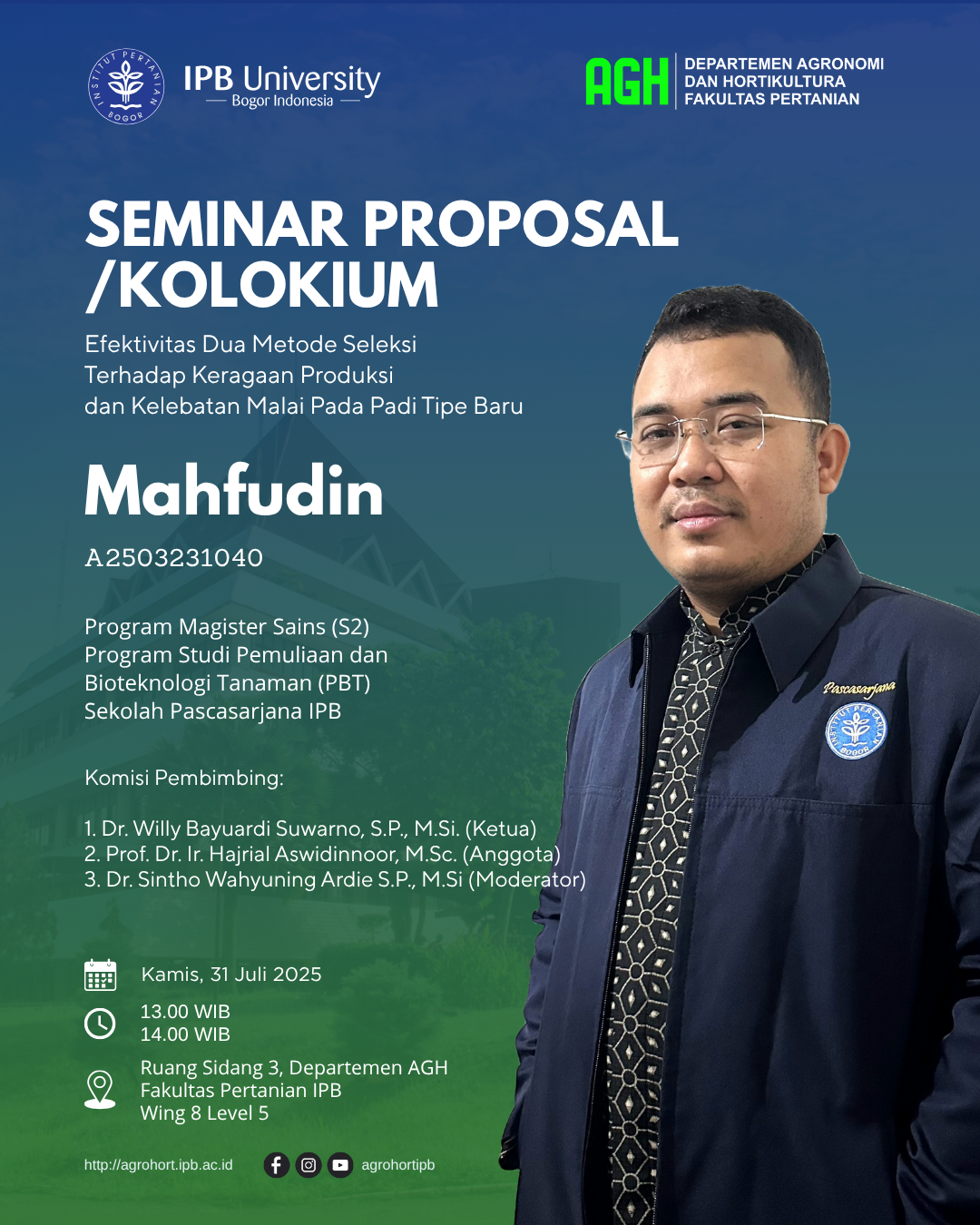 INSTITUT PERTANIAN BOGOR

IPB University
Bogor Indonesia

AGH DEPARTEMEN AGRONOMI DAN HORTIKULTURA FAKULTAS PERTANIAN

SEMINAR PROPOSAL /KOLOKIUM

Efektivitas Dua Metode Seleksi Terhadap Keragaan Produksi dan Kelebatan Malai Pada Padi Tipe Baru

Mahfudin

A2503231040

Program Magister Sains (S2)
Program Studi Pemuliaan dan Bioteknologi Tanaman (PBT)
Sekolah Pascasarjana IPB

Komisi Pembimbing:

1. Dr. Willy Bayuardi Suwarno, S.P., M.Si. (Ketua)
2. Prof. Dr. Ir. Hajrial Aswidinnoor, M.Sc. (Anggota)
3. Dr. Sintho Wahyuning Ardie S.P., M.Si (Moderator)

Kamis, 31 Juli 2025

13.00 WIB
14.00 WIB

Ruang Sidang 3, Departemen AGH
Fakultas Pertanian IPB
Wing 8 Level 5

http://agrohort.ipb.ac.id agrohortipb

Pascasarjana
INSTITUT PERTANIAN BOGOR